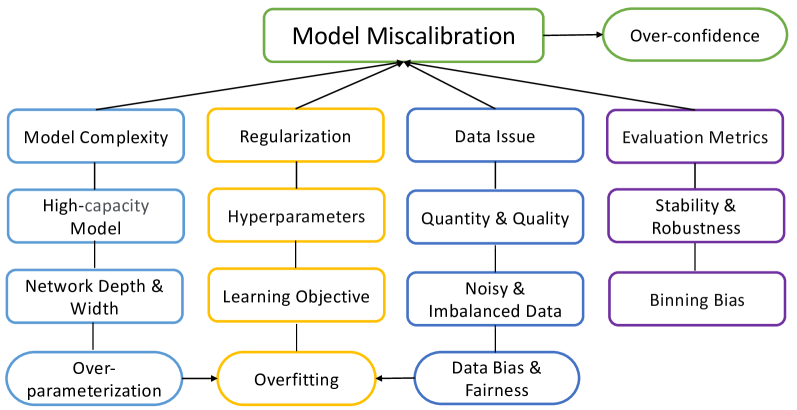 Model Miscalibration

Over-confidence

Model Complexity

High-capacity Model

Network Depth & Width

Over-parameterization

Regularization

Hyperparameters

Learning Objective

Overfitting

Data Issue

Quantity & Quality

Noisy & Imbalanced Data

Data Bias & Fairness

Evaluation Metrics

Stability & Robustness

Binning Bias